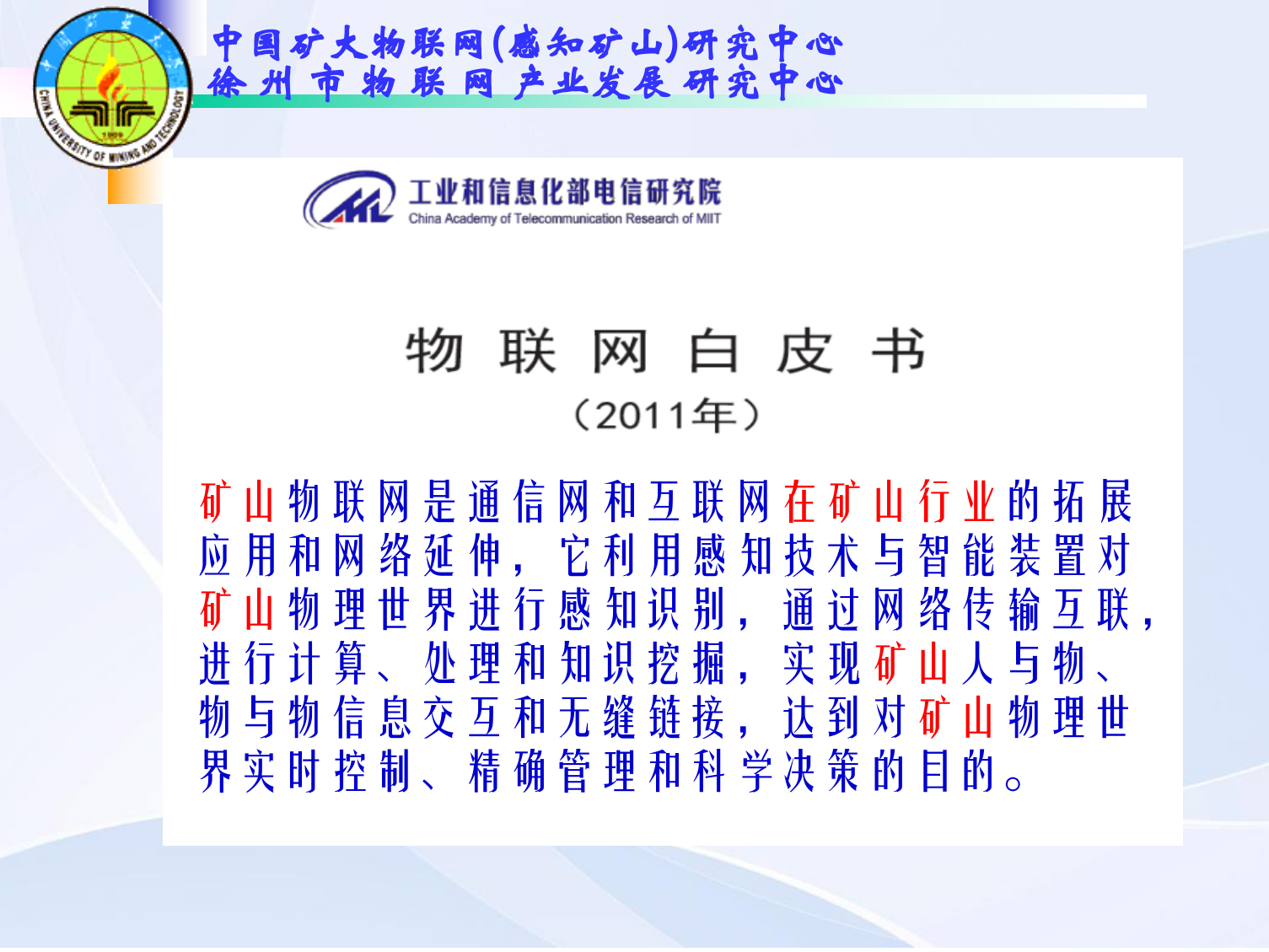 CHINA UNIVERSITY OF MINING AND TECHNOLOGY
1909

中国矿大物联网(感知矿山)研究中心
徐州市物联网产业发展研究中心

工业和信息化部电信研究院
China Academy of Telecommunication Research of MIIT

物联网白皮书
（2011年）

矿山物联网是通信网和互联网在矿山行业的拓展应用和网络延伸，它利用感知技术与智能装置对矿山物理世界进行感知识别，通过网络传输互联，进行计算、处理和知识挖掘，实现矿山人与物、物与物信息交互和无缝链接，达到对矿山物理世界实时控制、精确管理和科学决策的目的。